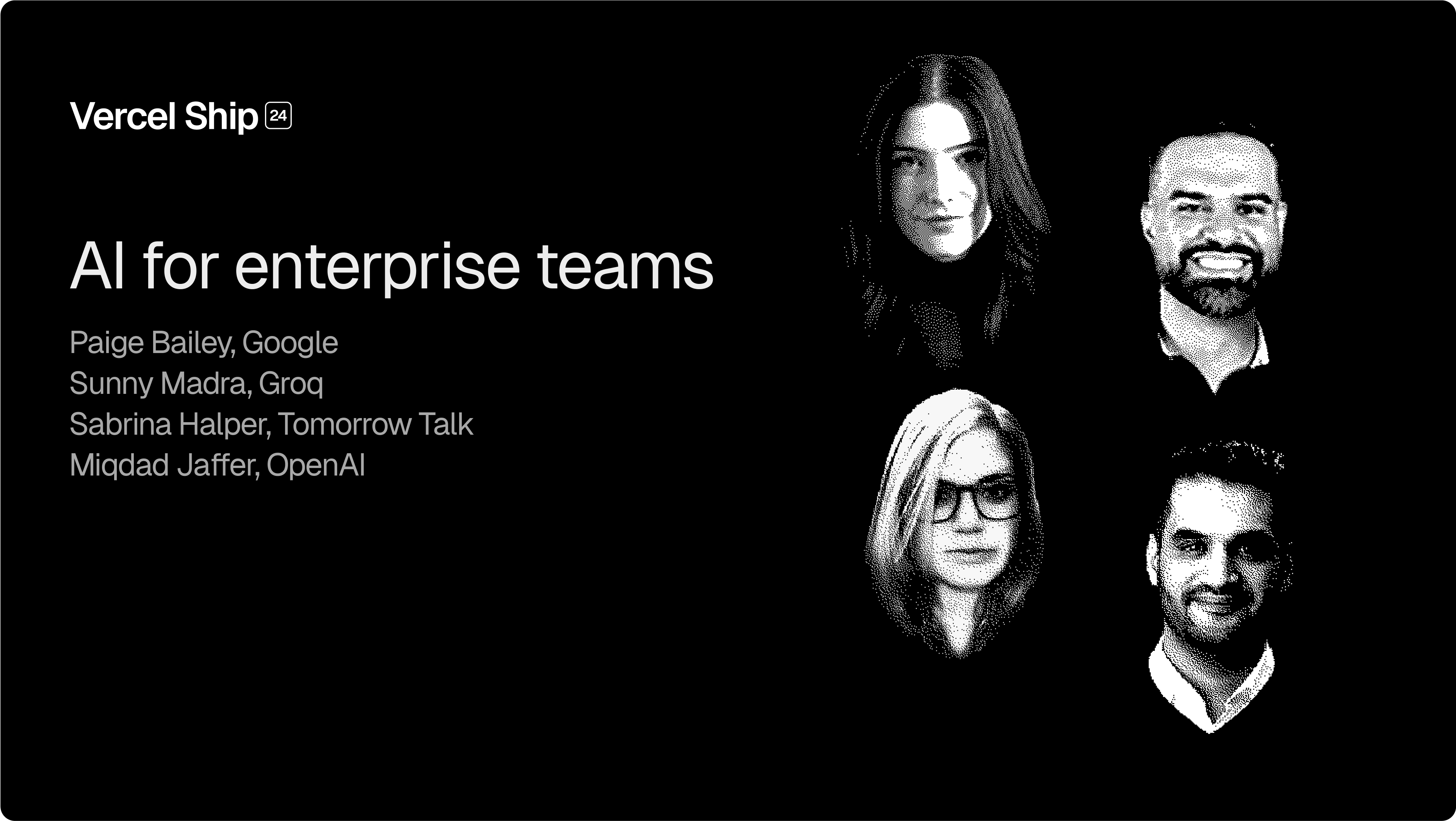 Vercel Ship 24

AI for enterprise teams

Paige Bailey, Google
Sunny Madra, Groq
Sabrina Halper, Tomorrow Talk
Miqdad Jaffer, OpenAI